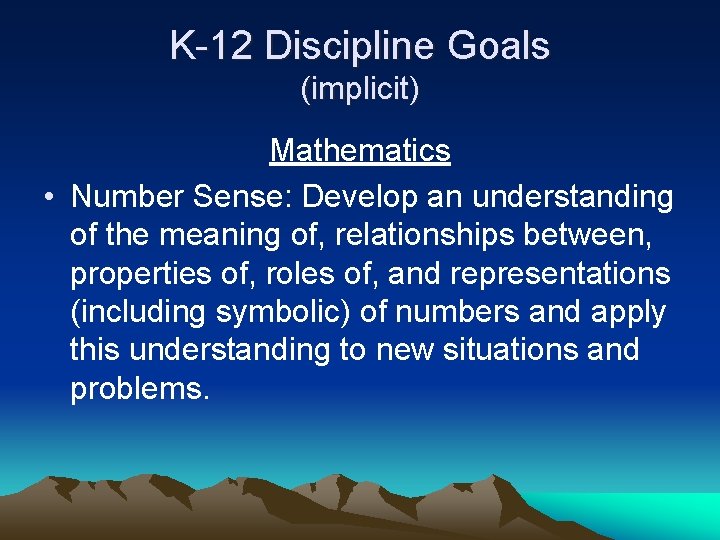 K-12 Discipline Goals
(implicit)

Mathematics

• Number Sense: Develop an understanding of the meaning of, relationships between, properties of, roles of, and representations (including symbolic) of numbers and apply this understanding to new situations and problems.